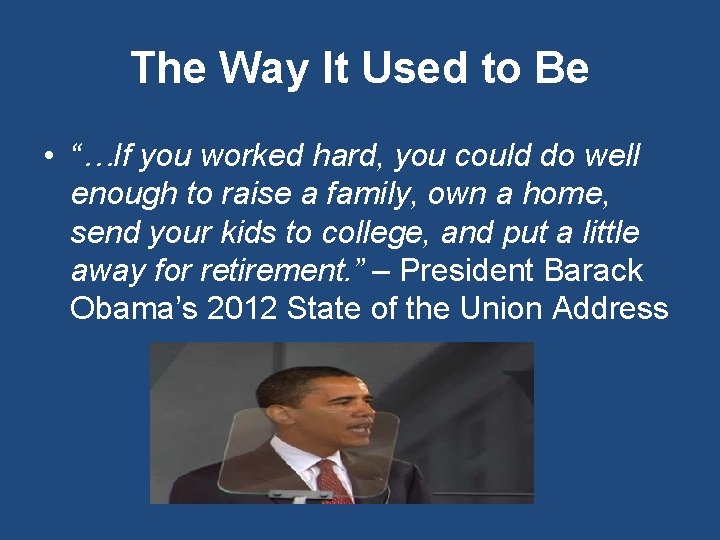 The Way It Used to Be

• "…If you worked hard, you could do well enough to raise a family, own a home, send your kids to college, and put a little away for retirement." – President Barack Obama's 2012 State of the Union Address